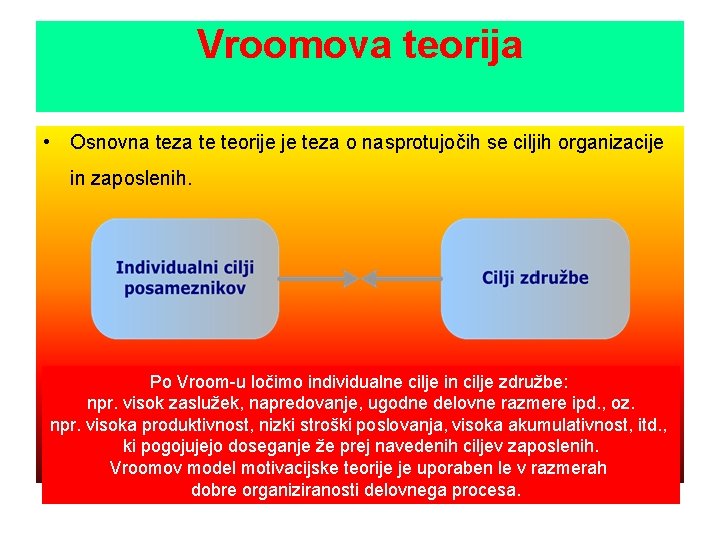 Vroomova teorija

• Osnovna teza te teorije je teza o nasprotujočih se ciljih organizacije in zaposlenih.

Individualni cilji posameznikov

Cilji združbe

Po Vroom-u ločimo individualne cilje in cilje združbe:
npr. visok zaslužek, napredovanje, ugodne delovne razmere ipd., oz.
npr. visoka produktivnost, nizki stroški poslovanja, visoka akumulativnost, itd.,
ki pogojujejo doseganje že prej navedenih ciljev zaposlenih.
Vroomov model motivacijske teorije je uporaben le v razmerah
dobre organiziranosti delovnega procesa.